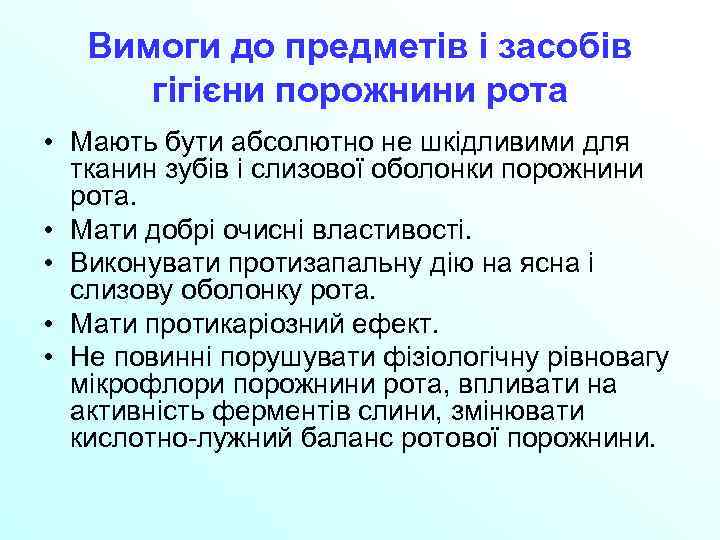 Вимоги до предметів і засобів гігієни порожнини рота

• Мають бути абсолютно не шкідливими для тканин зубів і слизової оболонки порожнини рота.
• Мати добрі очисні властивості.
• Виконувати протизапальну дію на ясна і слизову оболонку рота.
• Мати протикаріозний ефект.
• Не повинні порушувати фізіологічну рівновагу мікрофлори порожнини рота, впливати на активність ферментів слини, змінювати кислотно-лужний баланс ротової порожнини.